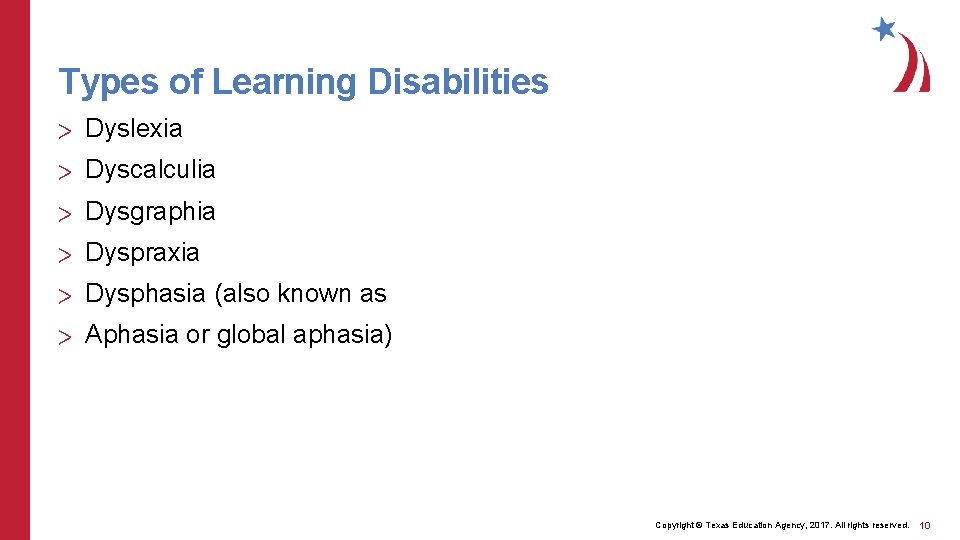 Types of Learning Disabilities

> Dyslexia

> Dyscalculia

> Dysgraphia

> Dyspraxia

> Dysphasia (also known as

> Aphasia or global aphasia)

Copyright © Texas Education Agency, 2017. All rights reserved. 10